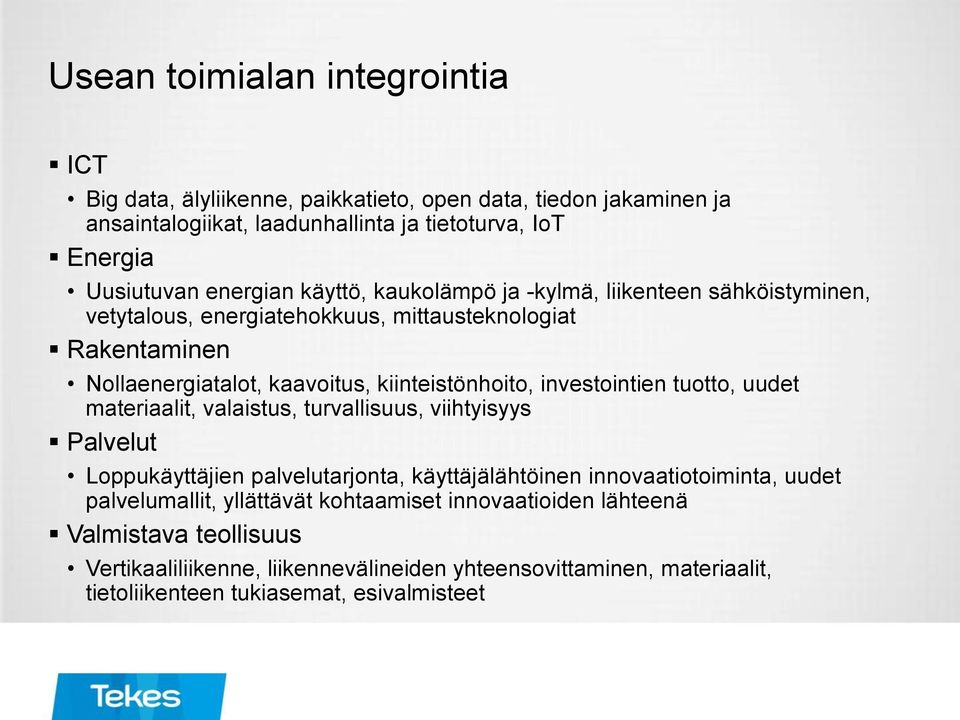 Usean toimialan integrointia

▪ ICT
• Big data, älyliikenne, paikkatieto, open data, tiedon jakaminen ja ansaintalogiikat, laadunhallinta ja tietoturva, IoT

▪ Energia
• Uusiutuvan energian käyttö, kaukolämpö ja -kylmä, liikenteen sähköistyminen, vetytalous, energiatehokkuus, mittausteknologiat

▪ Rakentaminen
• Nollaenergiatalot, kaavoitus, kiinteistönhoito, investointien tuotto, uudet materiaalit, valaistus, turvallisuus, viihtyisyys

▪ Palvelut
• Loppukäyttäjien palvelutarjonta, käyttäjälähtöinen innovaatiotoiminta, uudet palvelumallit, yllättävät kohtaamiset innovaatioiden lähteenä

▪ Valmistava teollisuus
• Vertikaaliliikenne, liikennevälineiden yhteensovittaminen, materiaalit, tietoliikenteen tukiasemat, esivalmisteet

Tekes